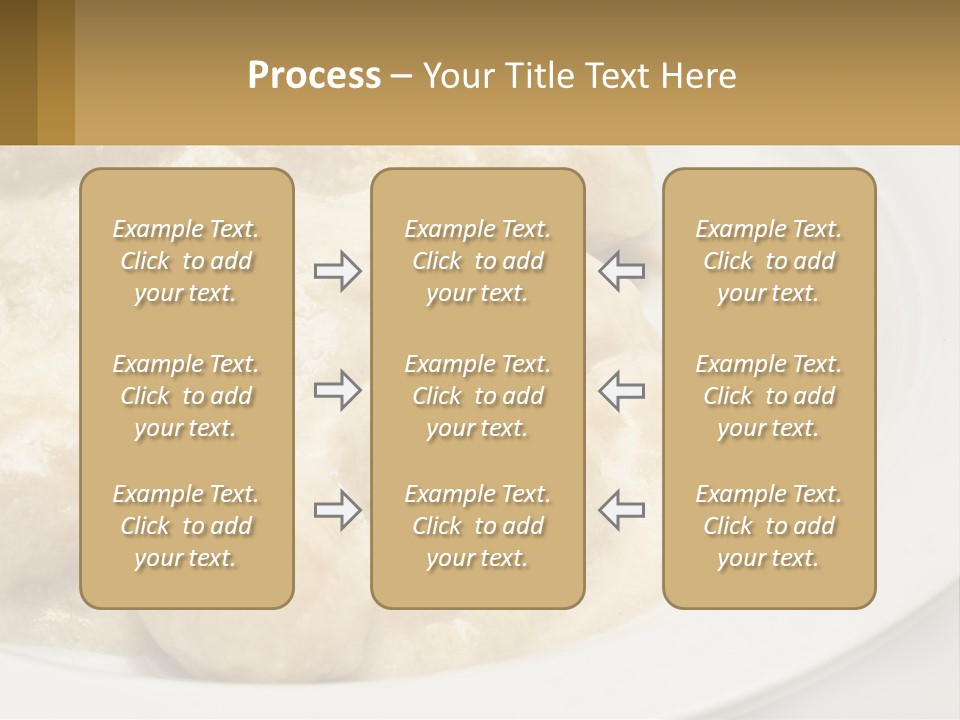 Process – Your Title Text Here

Example Text. Click to add your text.

Example Text. Click to add your text.

Example Text. Click to add your text.

Example Text. Click to add your text.

Example Text. Click to add your text.

Example Text. Click to add your text.

Example Text. Click to add your text.

Example Text. Click to add your text.

Example Text. Click to add your text.